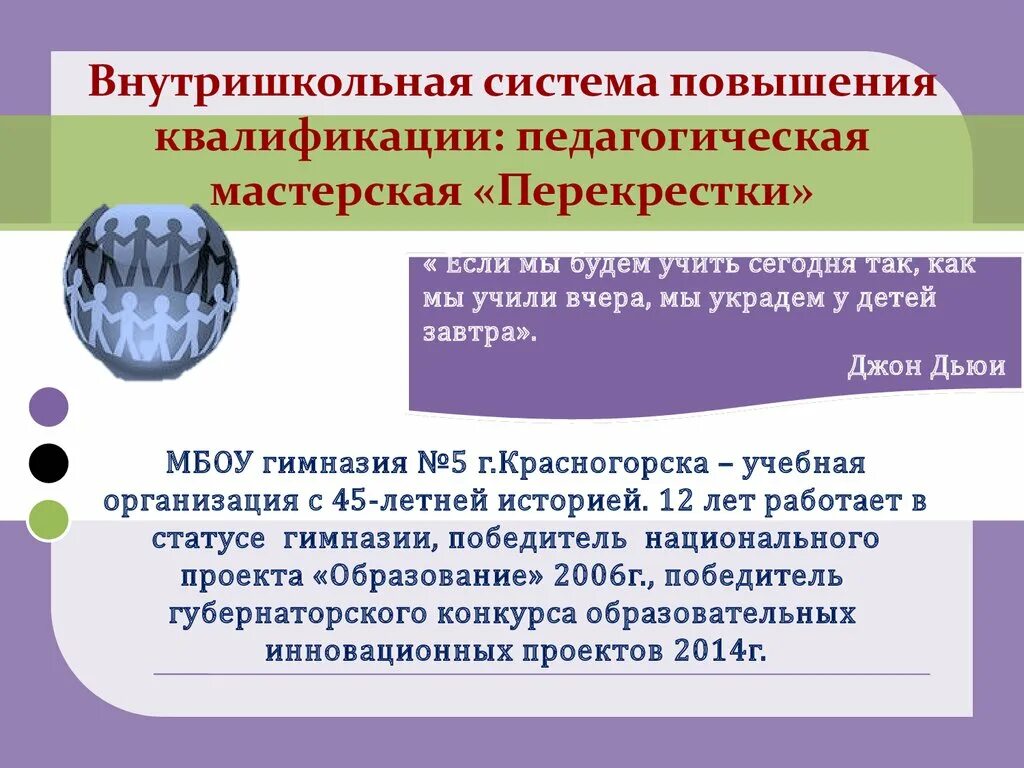 Внутришкольная система повышения квалификации: педагогическая мастерская «Перекрестки»

« Если мы будем учить сегодня так, как мы учили вчера, мы украдем у детей завтра».

Джон Дьюи

МБОУ гимназия №5 г.Красногорска – учебная организация с 45-летней историей. 12 лет работает в статусе гимназии, победитель национального проекта «Образование» 2006г., победитель губернаторского конкурса образовательных инновационных проектов 2014г.